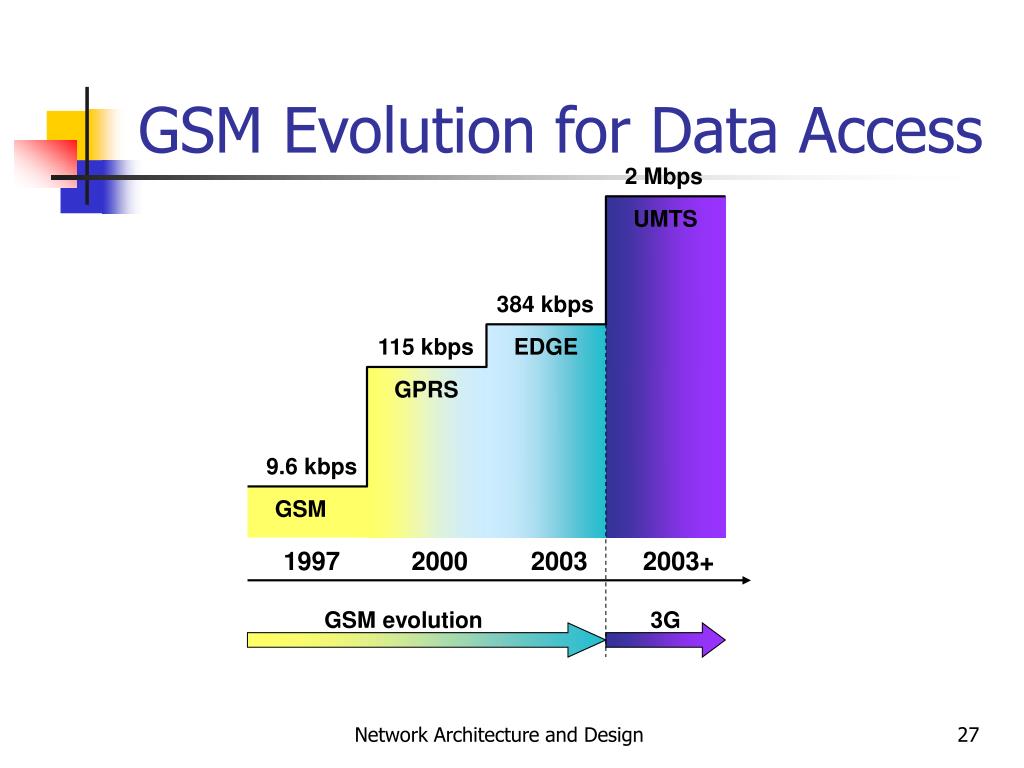 GSM Evolution for Data Access

2 Mbps
UMTS
384 kbps
EDGE
115 kbps
GPRS
9.6 kbps
GSM

1997 2000 2003 2003+

GSM evolution
3G

Network Architecture and Design

27